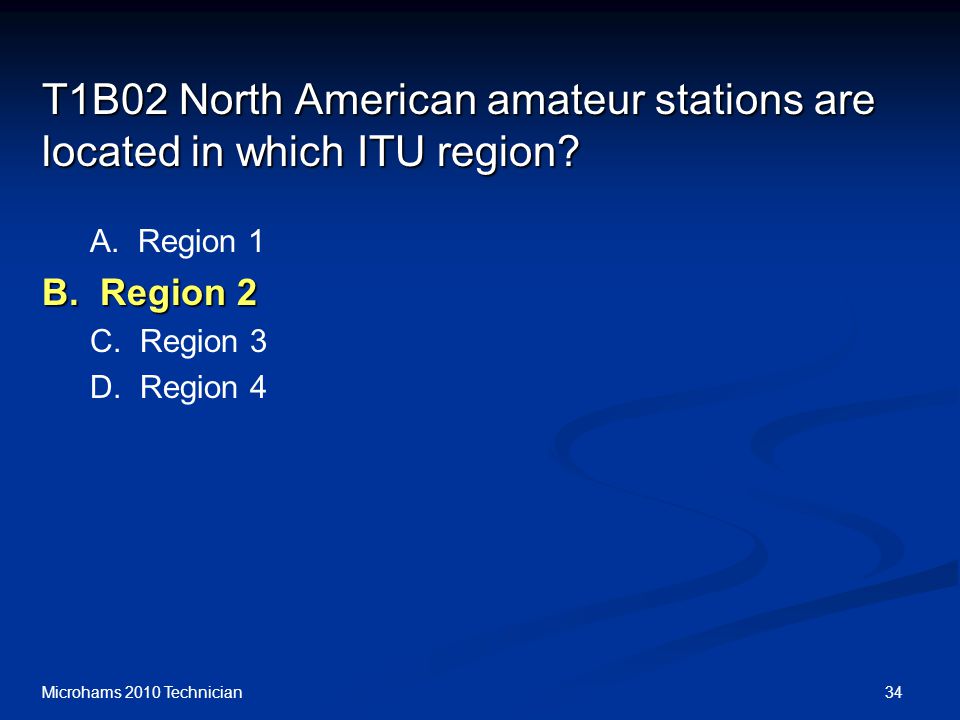 T1B02 North American amateur stations are located in which ITU region?

A. Region 1
B. Region 2
C. Region 3
D. Region 4

Microhams 2010 Technician

34